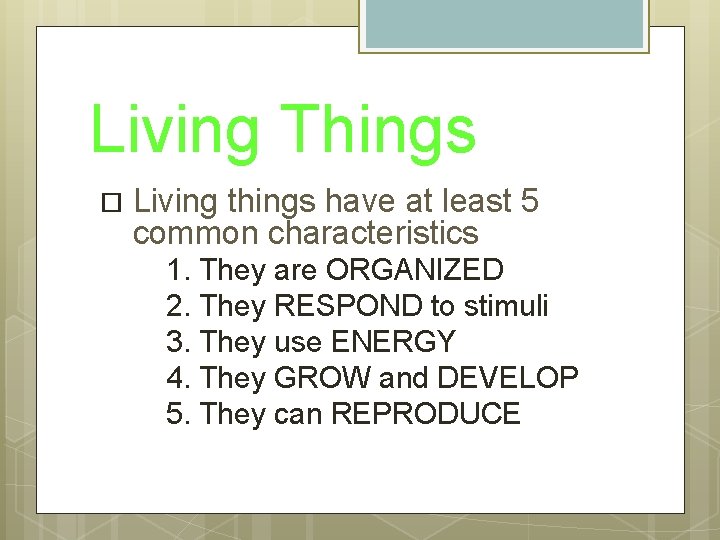 Living Things

Living things have at least 5 common characteristics

1. They are ORGANIZED
2. They RESPOND to stimuli
3. They use ENERGY
4. They GROW and DEVELOP
5. They can REPRODUCE